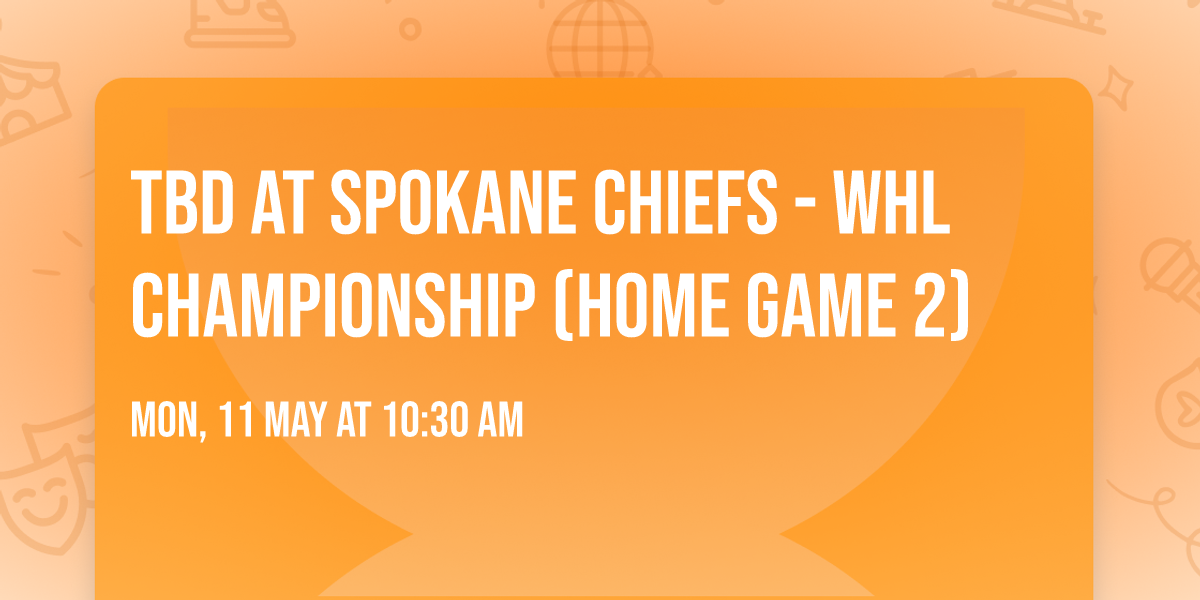 TBD AT SPOKANE CHIEFS - WHL CHAMPIONSHIP (HOME GAME 2)

MON, 11 MAY AT 10:30 AM